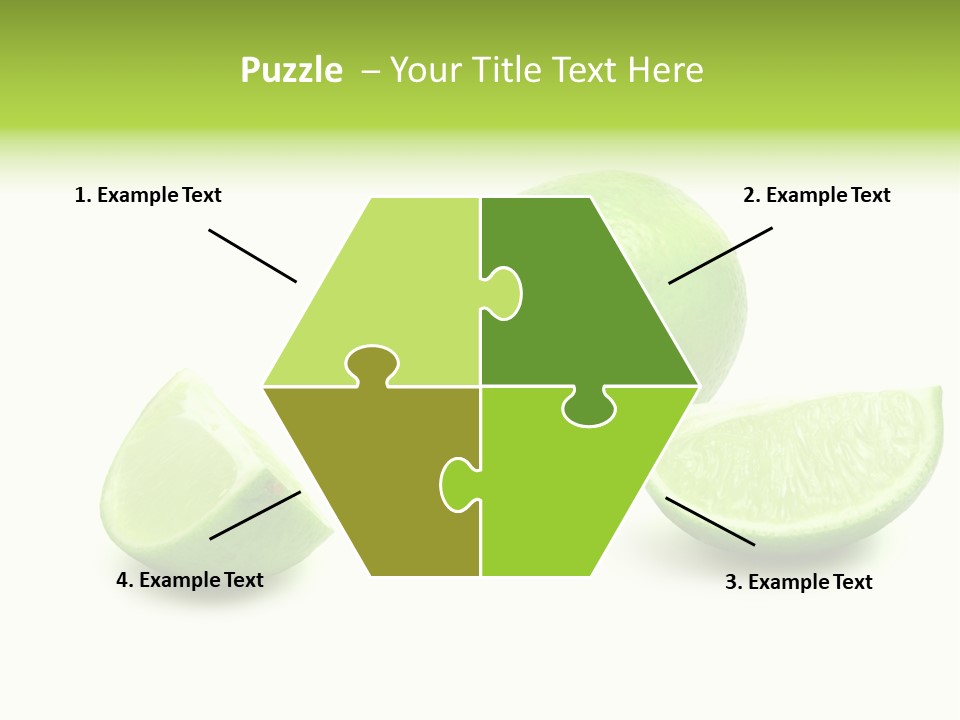 Puzzle – Your Title Text Here

1. Example Text

2. Example Text

4. Example Text

3. Example Text